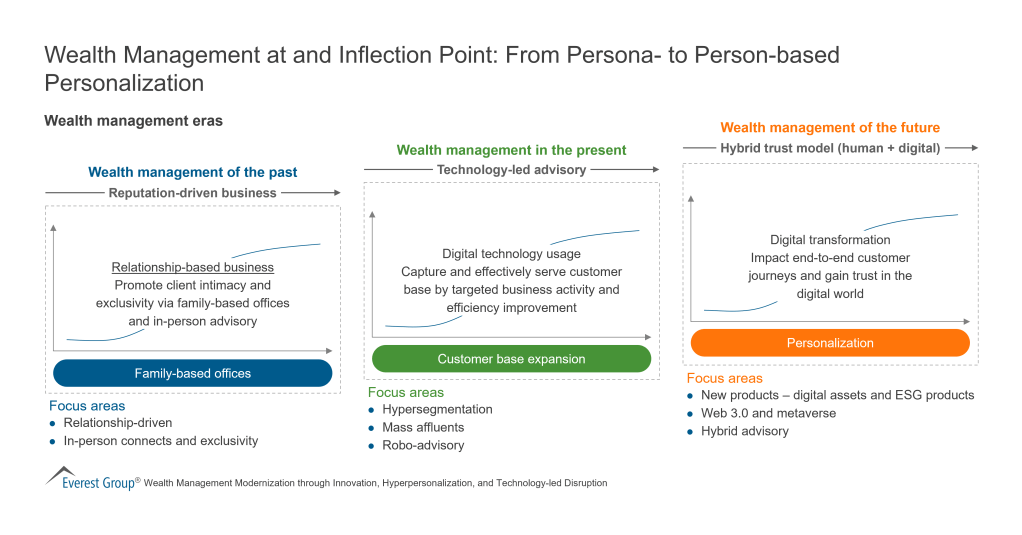 Wealth Management at and Inflection Point: From Persona- to Person-based Personalization

Wealth management eras

Wealth management of the past

Reputation-driven business

Relationship-based business
Promote client intimacy and exclusivity via family-based offices and in-person advisory

Family-based offices

Focus areas
- Relationship-driven
- In-person connects and exclusivity

Wealth management in the present

Technology-led advisory

Digital technology usage
Capture and effectively serve customer base by targeted business activity and efficiency improvement

Customer base expansion

Focus areas
- Hypersegmentation
- Mass affluents
- Robo-advisory

Wealth management of the future

Hybrid trust model (human + digital)

Digital transformation
Impact end-to-end customer journeys and gain trust in the digital world

Personalization

Focus areas
- New products – digital assets and ESG products
- Web 3.0 and metaverse
- Hybrid advisory

Everest Group® Wealth Management Modernization through Innovation, Hyperpersonalization, and Technology-led Disruption